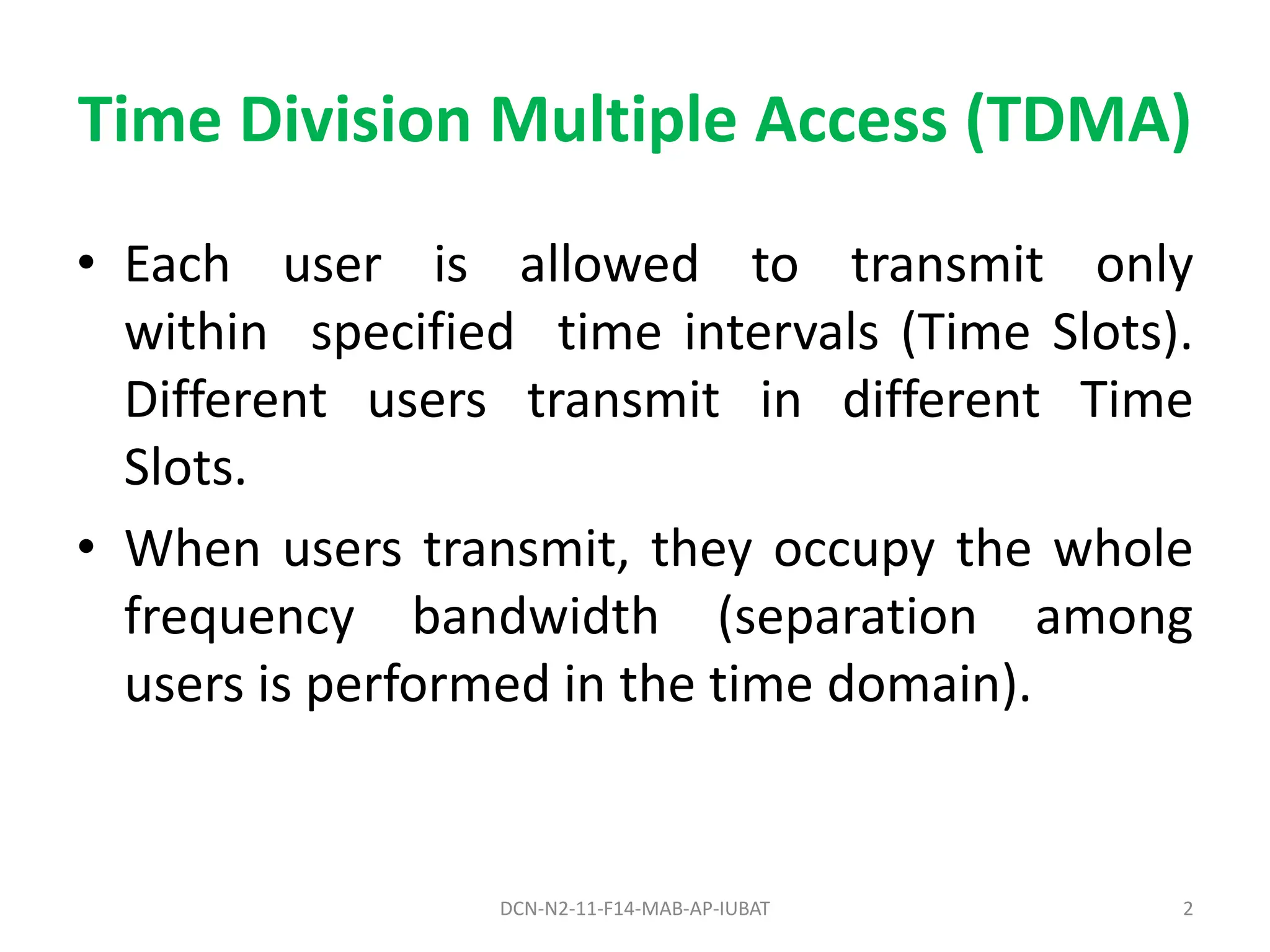 Time Division Multiple Access (TDMA)

• Each user is allowed to transmit only within specified time intervals (Time Slots). Different users transmit in different Time Slots.

• When users transmit, they occupy the whole frequency bandwidth (separation among users is performed in the time domain).

DCN-N2-11-F14-MAB-AP-IUBAT

2